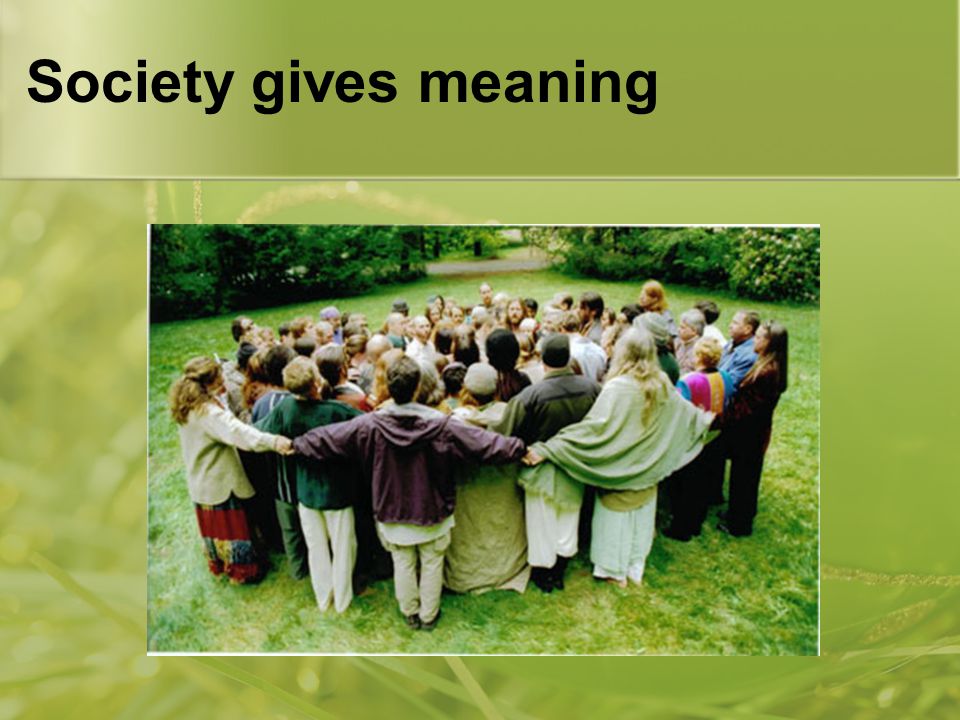 Society gives meaning